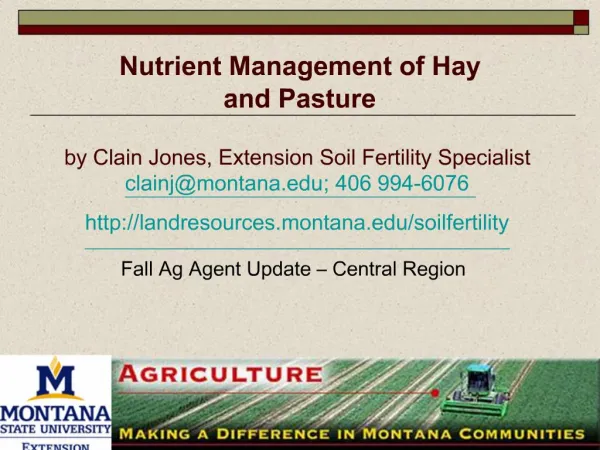 Nutrient Management of Hay and Pasture

by Clain Jones, Extension Soil Fertility Specialist
clainj@montana.edu; 406 994-6076

http://landresources.montana.edu/soilfertility

Fall Ag Agent Update – Central Region

M
MONTANA
STATE UNIVERSITY
EXTENSION

AGRICULTURE
MAKING A DIFFERENCE IN MONTANA COMMUNITIES